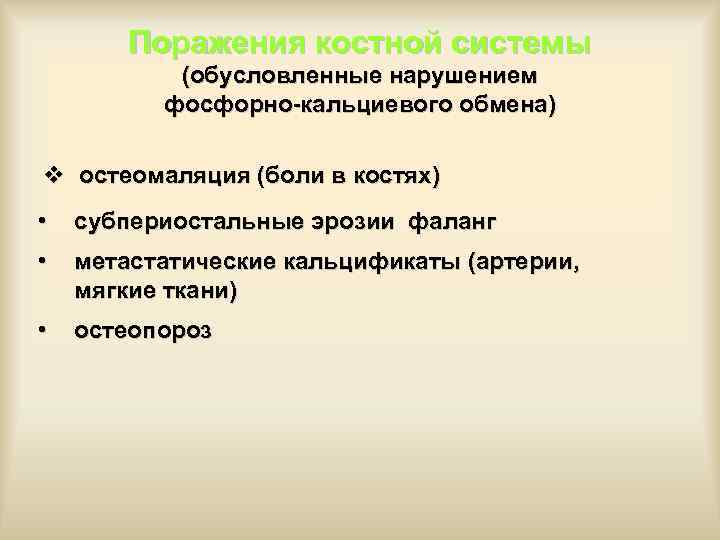 Поражения костной системы
(обусловленные нарушением фосфорно-кальциевого обмена)

❖ остеомаляция (боли в костях)

• субпериостальные эрозии фаланг

• метастатические кальцификаты (артерии, мягкие ткани)

• остеопороз